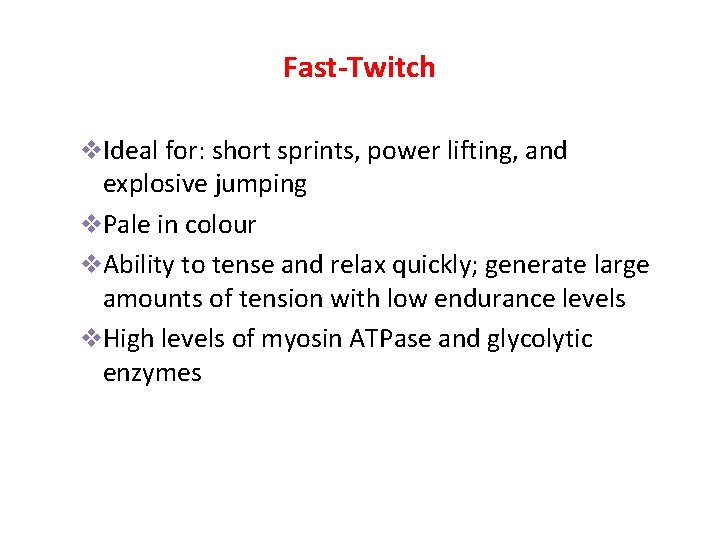 Fast-Twitch

❖Ideal for: short sprints, power lifting, and explosive jumping

❖Pale in colour

❖Ability to tense and relax quickly; generate large amounts of tension with low endurance levels

❖High levels of myosin ATPase and glycolytic enzymes